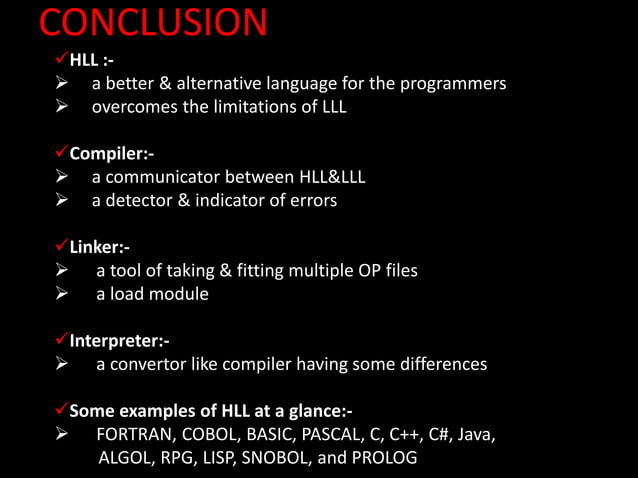 CONCLUSION

✓HLL :-
➢ a better & alternative language for the programmers
➢ overcomes the limitations of LLL

✓Compiler:-
➢ a communicator between HLL&LLL
➢ a detector & indicator of errors

✓Linker:-
➢ a tool of taking & fitting multiple OP files
➢ a load module

✓Interpreter:-
➢ a convertor like compiler having some differences

✓Some examples of HLL at a glance:-
➢ FORTRAN, COBOL, BASIC, PASCAL, C, C++, C#, Java, ALGOL, RPG, LISP, SNOBOL, and PROLOG